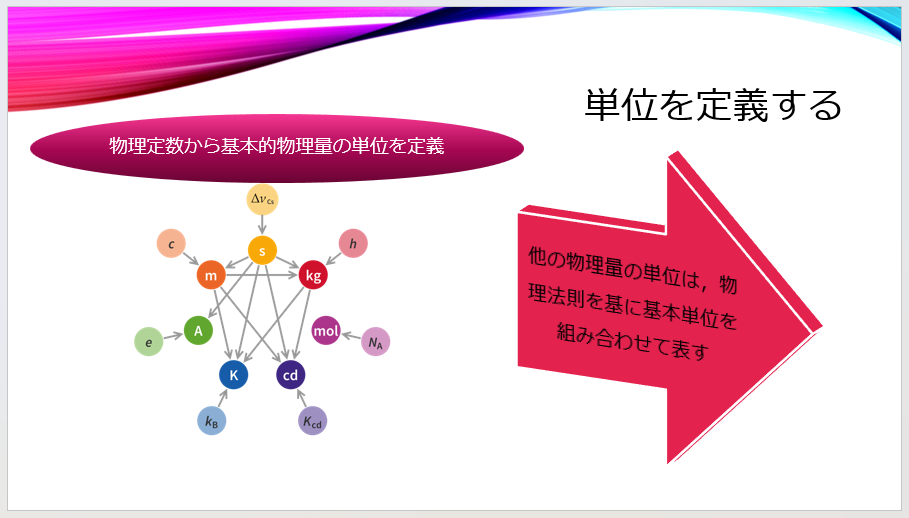 単位を定義する

物理定数から基本的物理量の単位を定義

$\Delta\nu_{Cs}$

$c$

s

$h$

m

kg

$e$

A

mol

$N_A$

K

cd

$k_B$

$K_{cd}$

他の物理量の単位は，物理法則を基に基本単位を組み合わせて表す